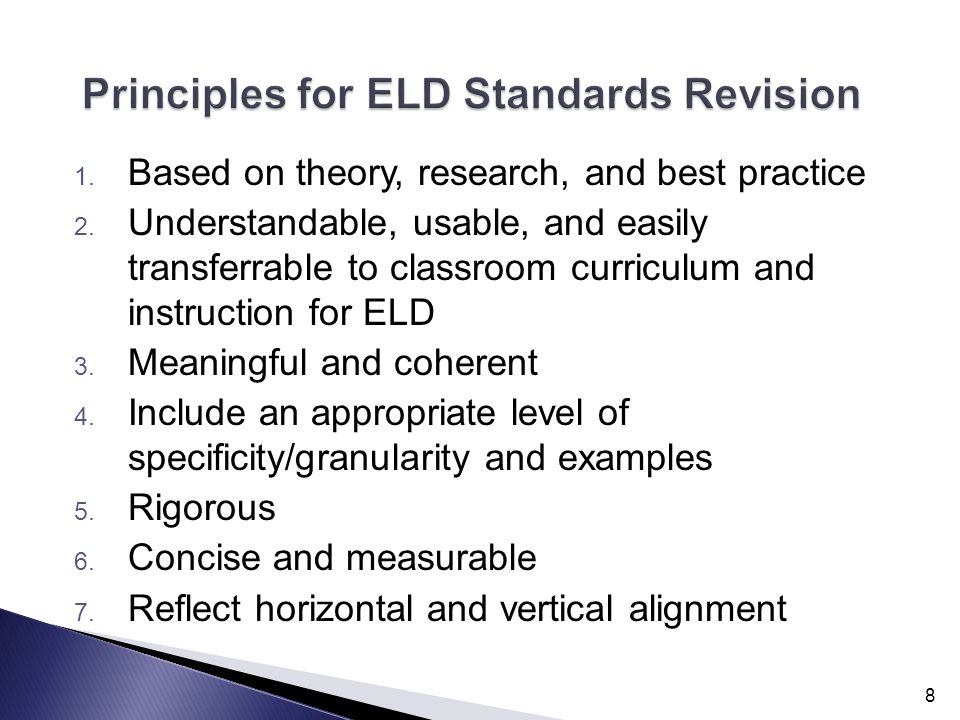 Principles for ELD Standards Revision

1. Based on theory, research, and best practice
2. Understandable, usable, and easily transferrable to classroom curriculum and instruction for ELD
3. Meaningful and coherent
4. Include an appropriate level of specificity/granularity and examples
5. Rigorous
6. Concise and measurable
7. Reflect horizontal and vertical alignment

8